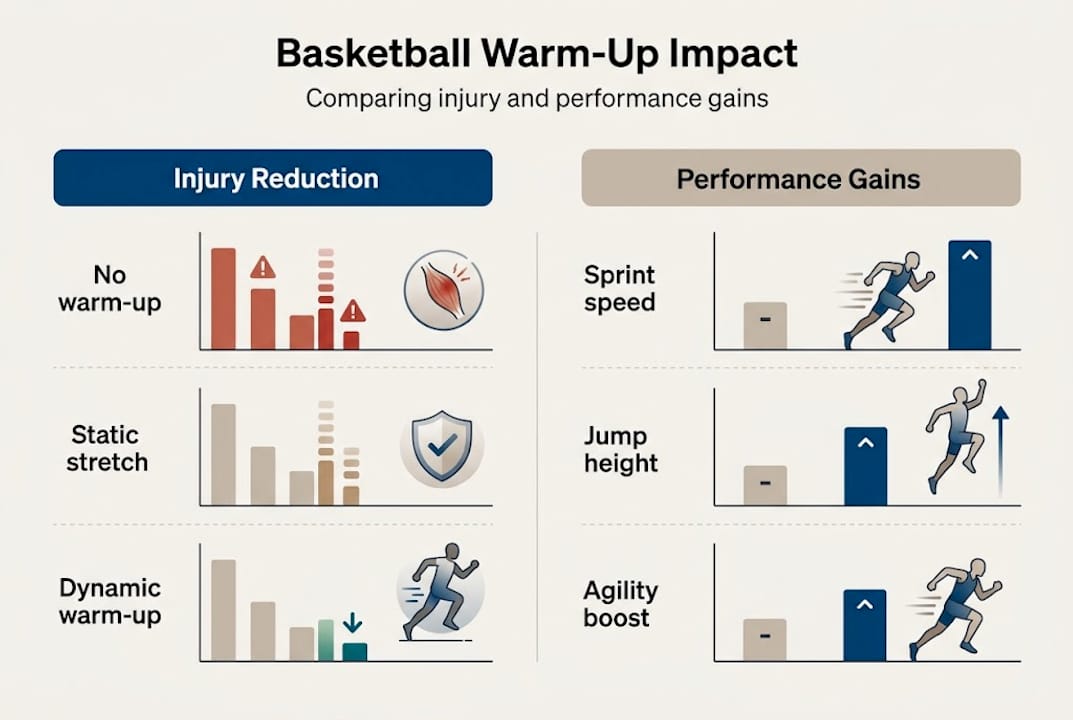 Basketball Warm-Up Impact

Comparing injury and performance gains

Injury Reduction

No warm-up

Static stretch

Dynamic warm-up

Performance Gains

Sprint speed

Jump height

Agility boost